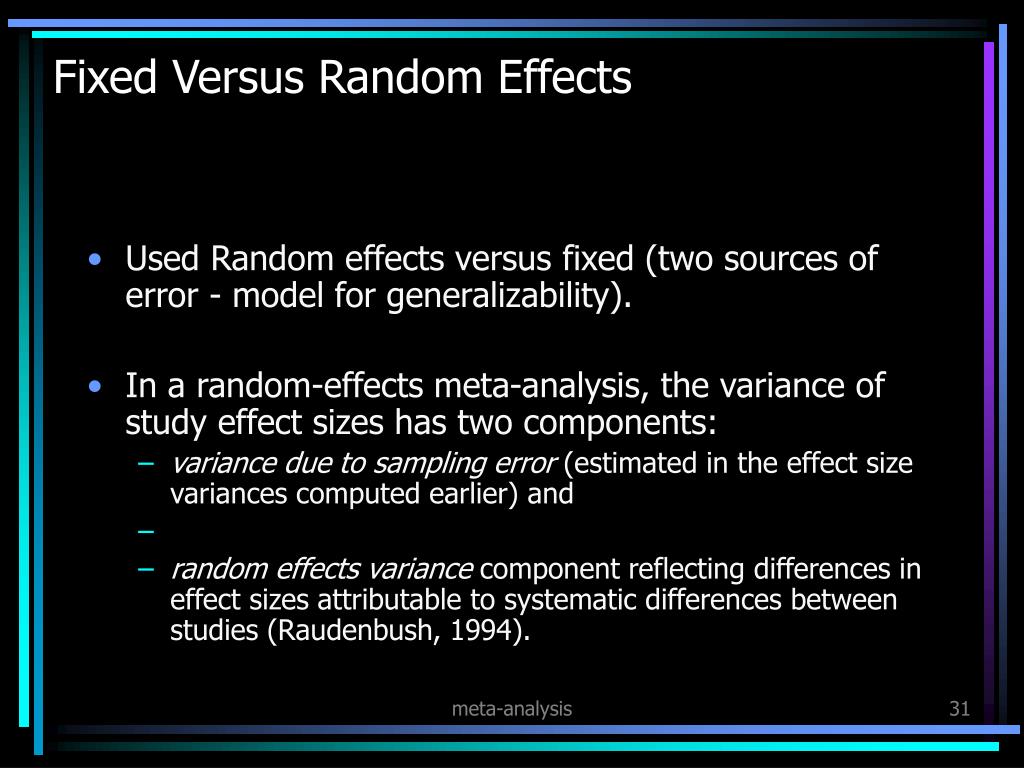 Fixed Versus Random Effects

• Used Random effects versus fixed (two sources of error - model for generalizability).

• In a random-effects meta-analysis, the variance of study effect sizes has two components:
– variance due to sampling error (estimated in the effect size variances computed earlier) and
–
– random effects variance component reflecting differences in effect sizes attributable to systematic differences between studies (Raudenbush, 1994).

meta-analysis

31